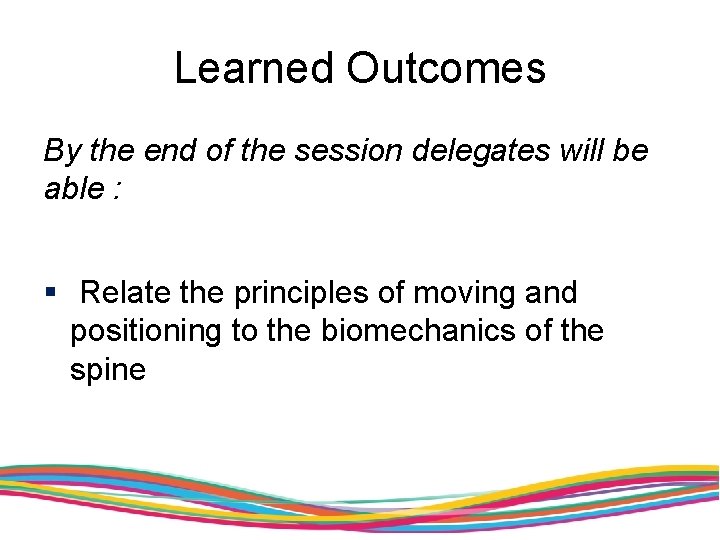 Learned Outcomes

By the end of the session delegates will be able :

▪ Relate the principles of moving and positioning to the biomechanics of the spine